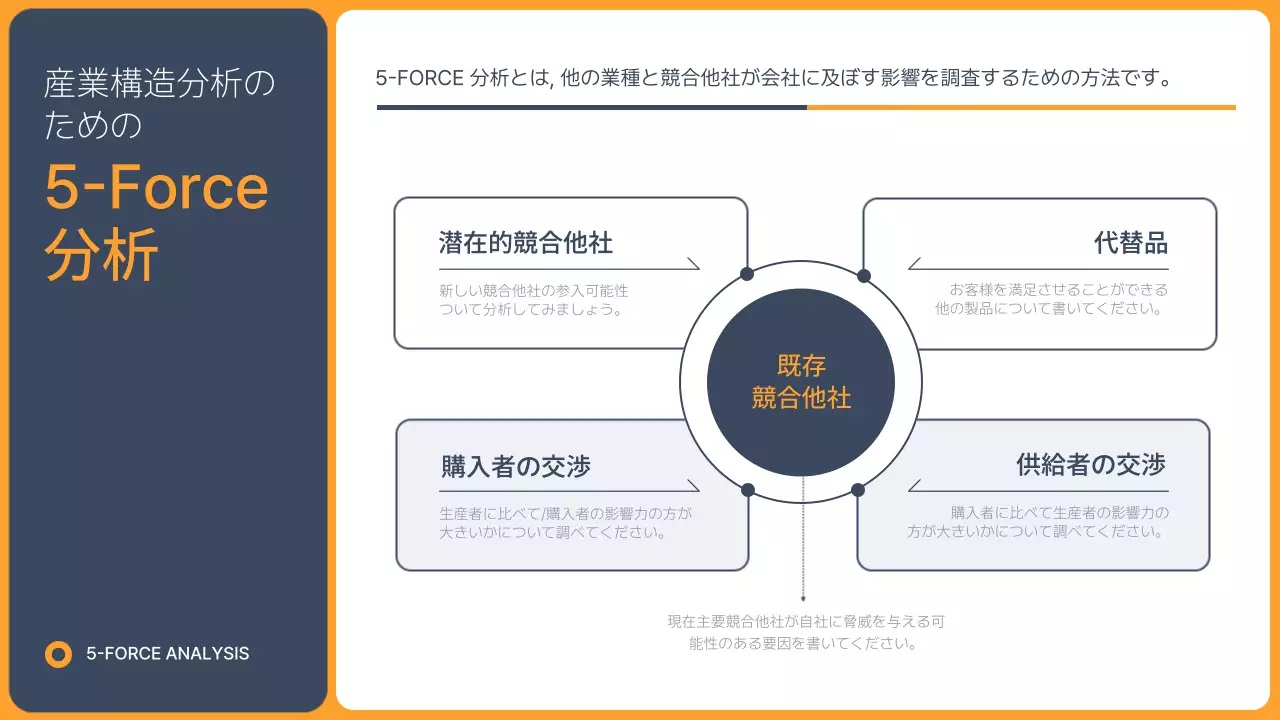 産業構造分析のための

5-Force 分析

5-FORCE ANALYSIS

5-FORCE 分析とは, 他の業種と競合他社が会社に及ぼす影響を調査するための方法です。

潜在的競合他社

新しい競合他社の参入可能性ついて分析してみましょう。

代替品

お客様を満足させることができる他の製品について書いてください。

既存
競合他社

購入者の交渉

生産者に比べて/購入者の影響力の方が大きいかについて調べてください。

供給者の交渉

購入者に比べて生産者の影響力の方が大きいかについて調べてください。

現在主要競合他社が自社に脅威を与える可能性のある要因を書いてください。